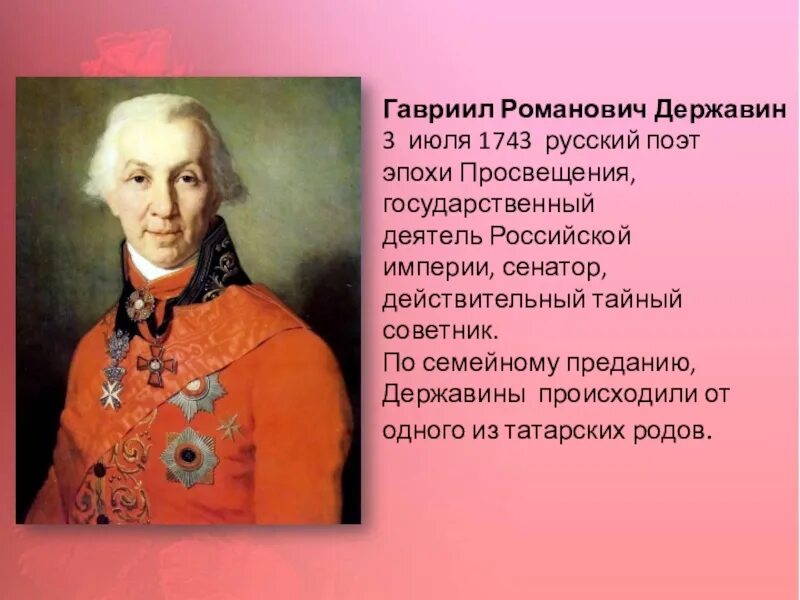 Гавриил Романович Державин
3 июля 1743 русский поэт эпохи Просвещения, государственный деятель Российской империи, сенатор, действительный тайный советник.
По семейному преданию, Державины происходили от одного из татарских родов.